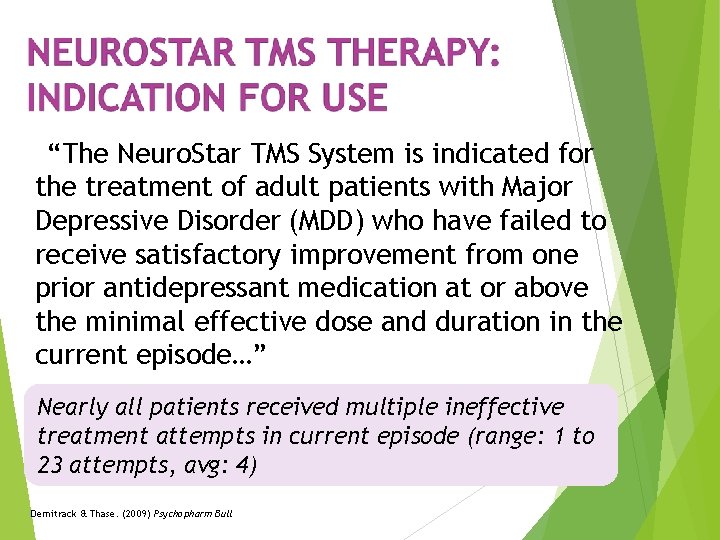 NEUROSTAR TMS THERAPY: INDICATION FOR USE

“The NeuroStar TMS System is indicated for the treatment of adult patients with Major Depressive Disorder (MDD) who have failed to receive satisfactory improvement from one prior antidepressant medication at or above the minimal effective dose and duration in the current episode…”

Nearly all patients received multiple ineffective treatment attempts in current episode (range: 1 to 23 attempts, avg: 4)

Demitrack & Thase. (2009) Psychopharm Bull